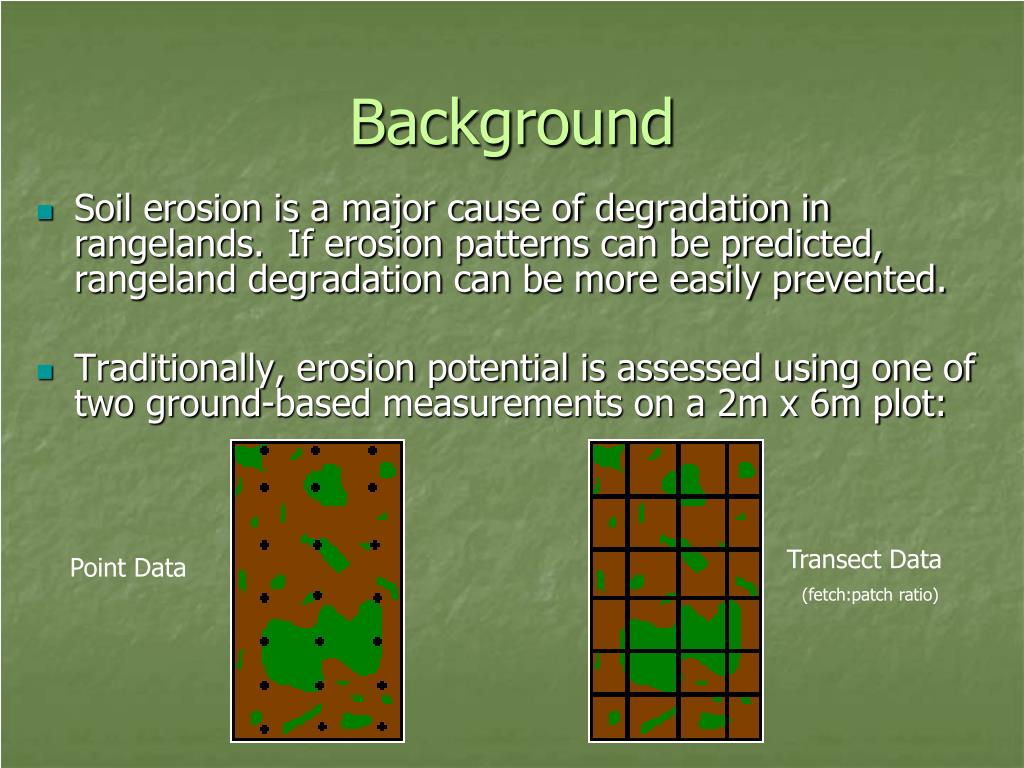 Background

Soil erosion is a major cause of degradation in rangelands.  If erosion patterns can be predicted, rangeland degradation can be more easily prevented.

Traditionally, erosion potential is assessed using one of two ground-based measurements on a 2m x 6m plot:

Point Data

Transect Data
(fetch:patch ratio)